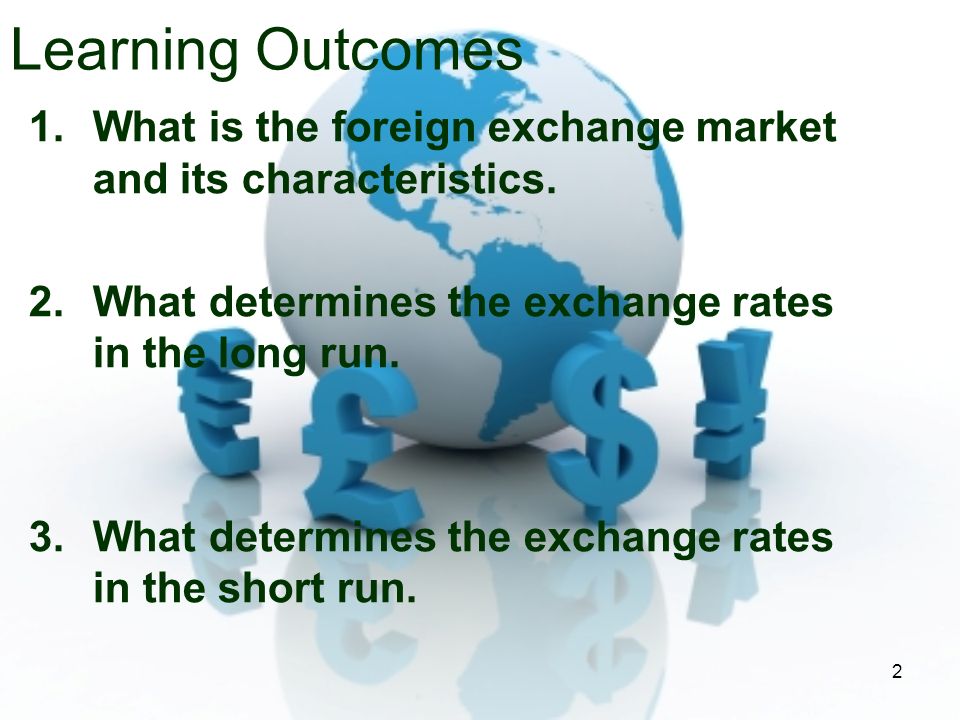 Learning Outcomes

1. What is the foreign exchange market and its characteristics.

2. What determines the exchange rates in the long run.

3. What determines the exchange rates in the short run.

2